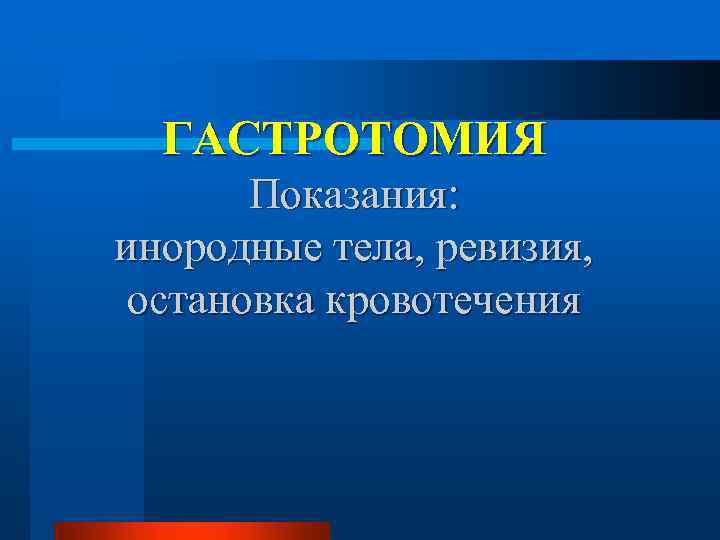 ГАСТРОТОМИЯ
Показания:
инородные тела, ревизия, остановка кровотечения